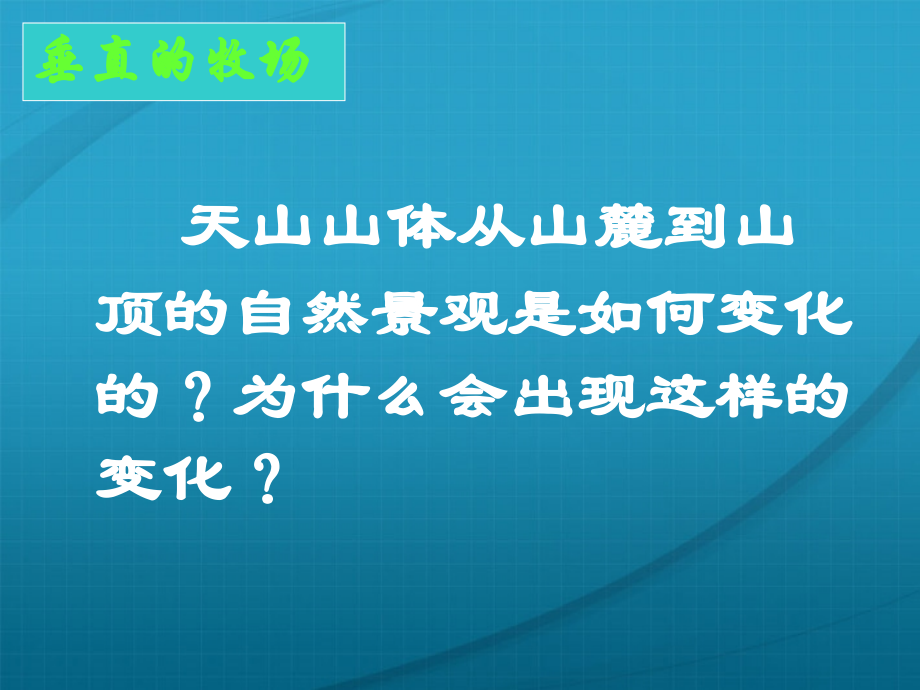 垂直的牧场

天山山体从山麓到山顶的自然景观是如何变化的？为什么会出现这样的变化？